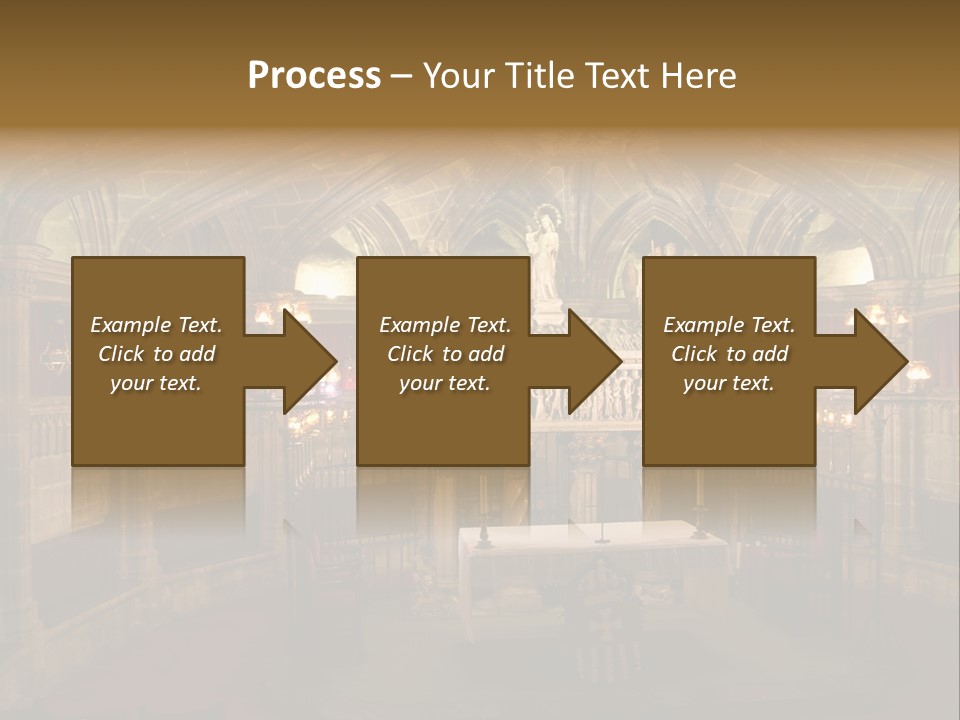 Process – Your Title Text Here

Example Text. Click to add your text.

Example Text. Click to add your text.

Example Text. Click to add your text.